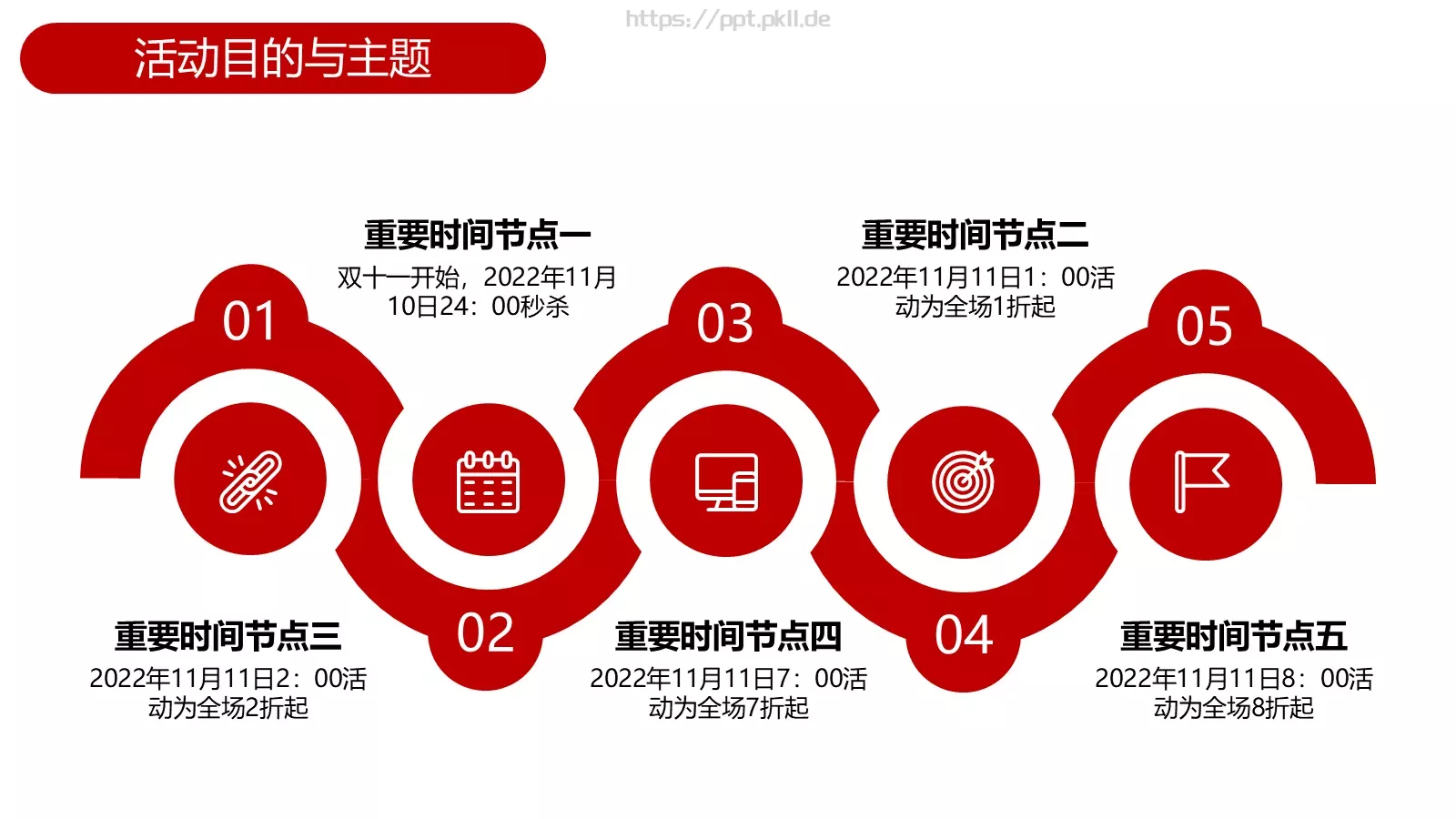 https://ppt.pkll.de

活动目的与主题

重要时间节点一
双十一开始，2022年11月10日24：00秒杀

重要时间节点二
2022年11月11日1：00活动为全场1折起

01

03

05

02

04

重要时间节点三
2022年11月11日2：00活动为全场2折起

重要时间节点四
2022年11月11日7：00活动为全场7折起

重要时间节点五
2022年11月11日8：00活动为全场8折起